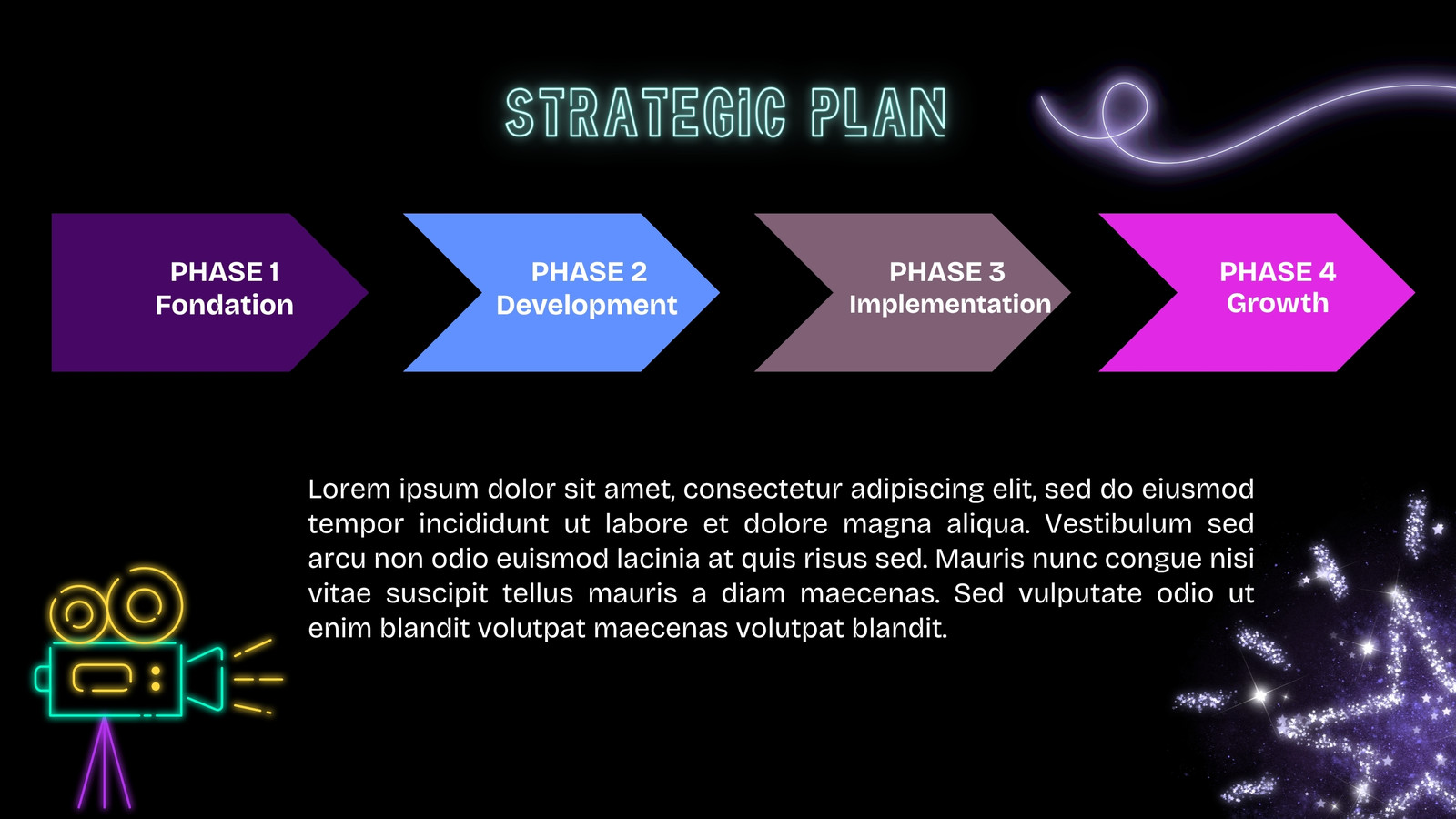 STRATEGIC PLAN

PHASE 1
Fondation

PHASE 2
Development

PHASE 3
Implementation

PHASE 4
Growth

Lorem ipsum dolor sit amet, consectetur adipiscing elit, sed do eiusmod tempor incididunt ut labore et dolore magna aliqua. Vestibulum sed arcu non odio euismod lacinia at quis risus sed. Mauris nunc congue nisi vitae suscipit tellus mauris a diam maecenas. Sed vulputate odio ut enim blandit volutpat maecenas volutpat blandit.